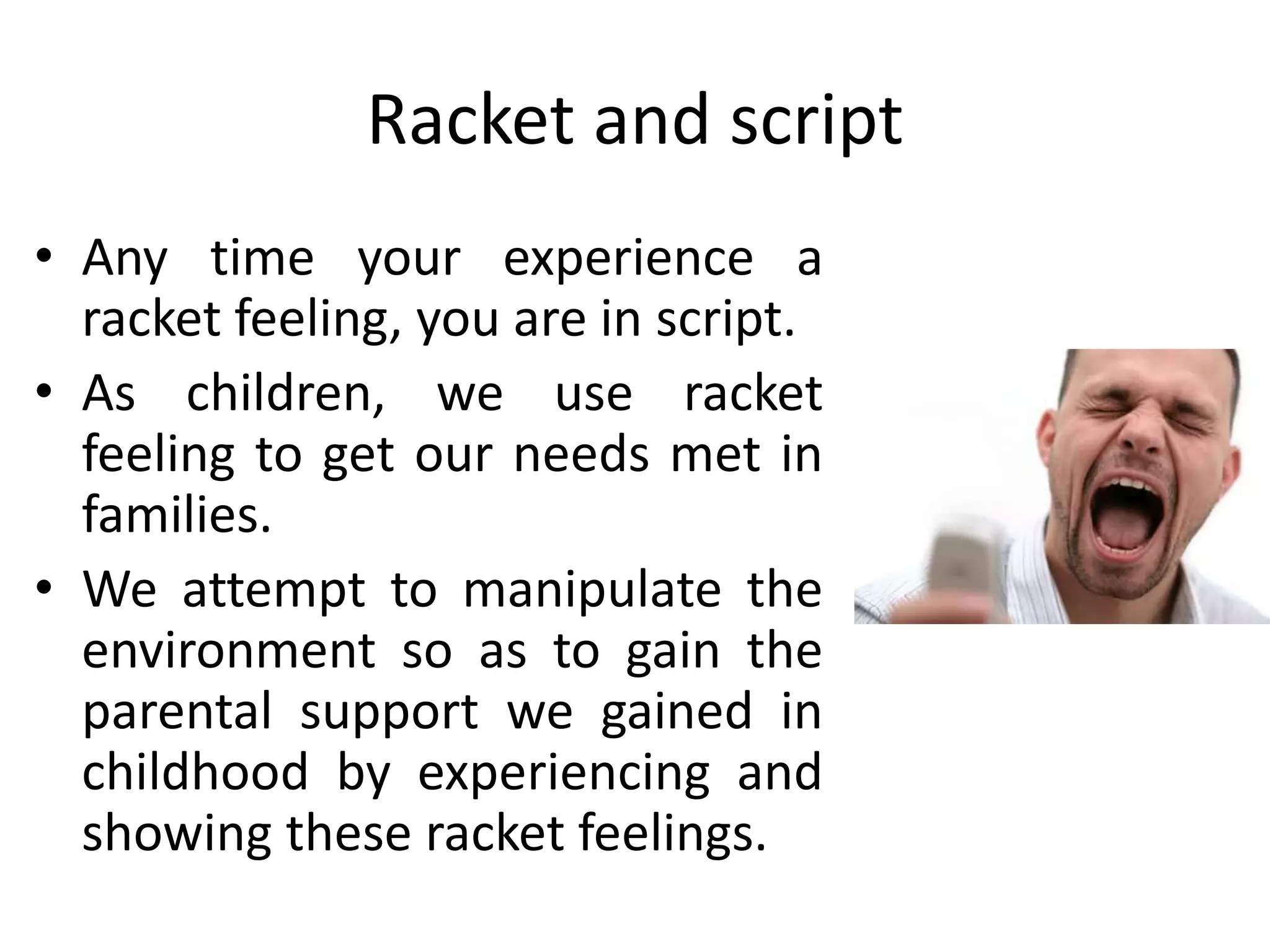 Racket and script

• Any time your experience a racket feeling, you are in script.
• As children, we use racket feeling to get our needs met in families.
• We attempt to manipulate the environment so as to gain the parental support we gained in childhood by experiencing and showing these racket feelings.